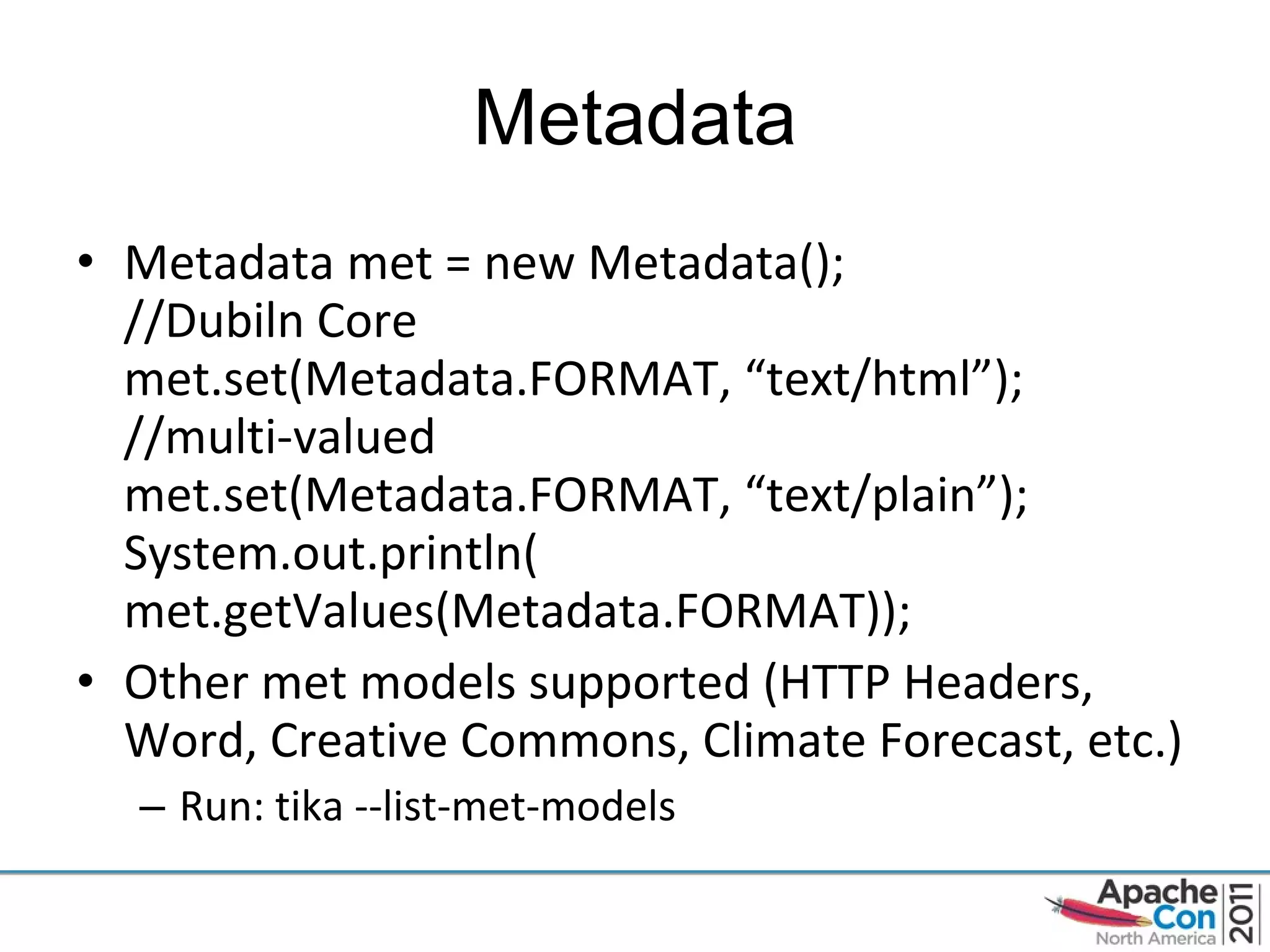 Metadata

• Metadata met = new Metadata();
//Dubiln Core
met.set(Metadata.FORMAT, “text/html”);
//multi-valued
met.set(Metadata.FORMAT, “text/plain”);
System.out.println(
met.getValues(Metadata.FORMAT));

• Other met models supported (HTTP Headers, Word, Creative Commons, Climate Forecast, etc.)
– Run: tika --list-met-models

ApacheCon North America 2011